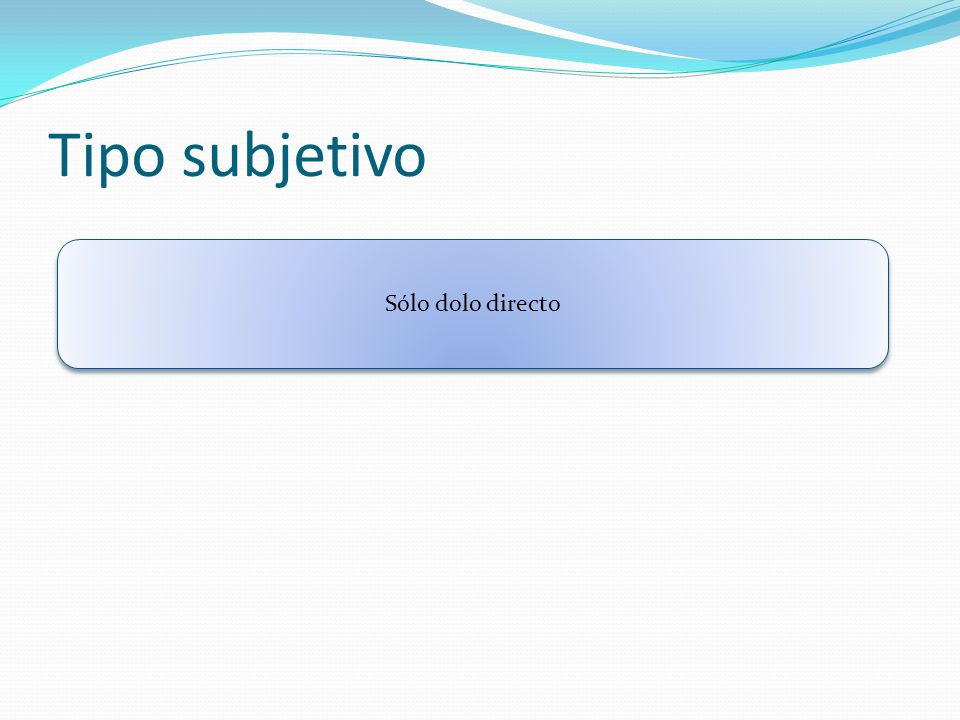 Tipo subjetivo

Sólo dolo directo